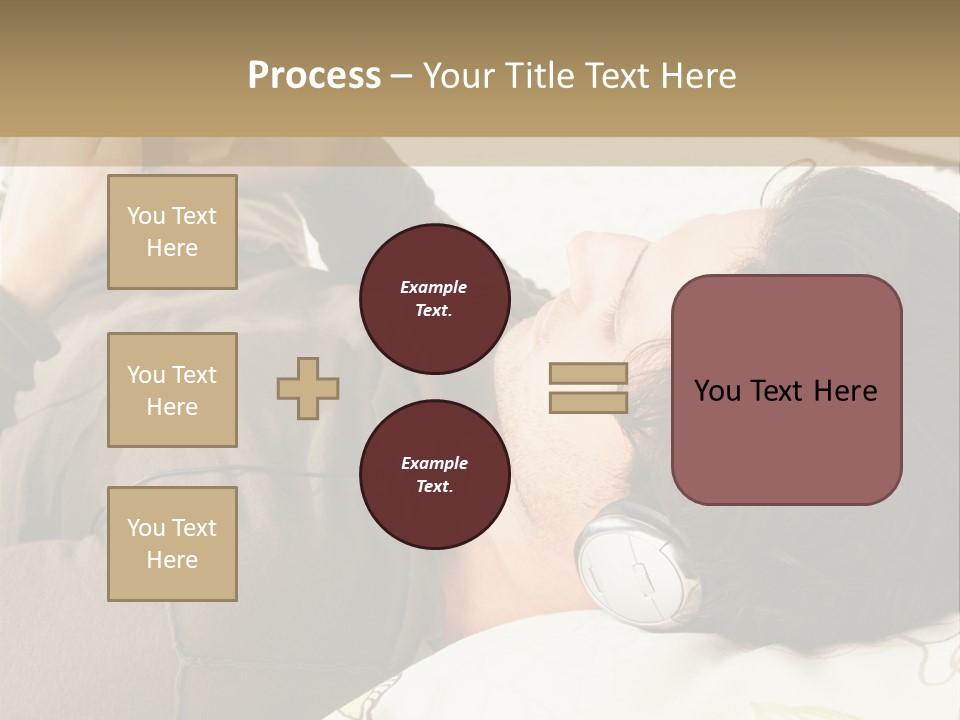 Process – Your Title Text Here

You Text Here

You Text Here

You Text Here

Example Text.

Example Text.

You Text Here